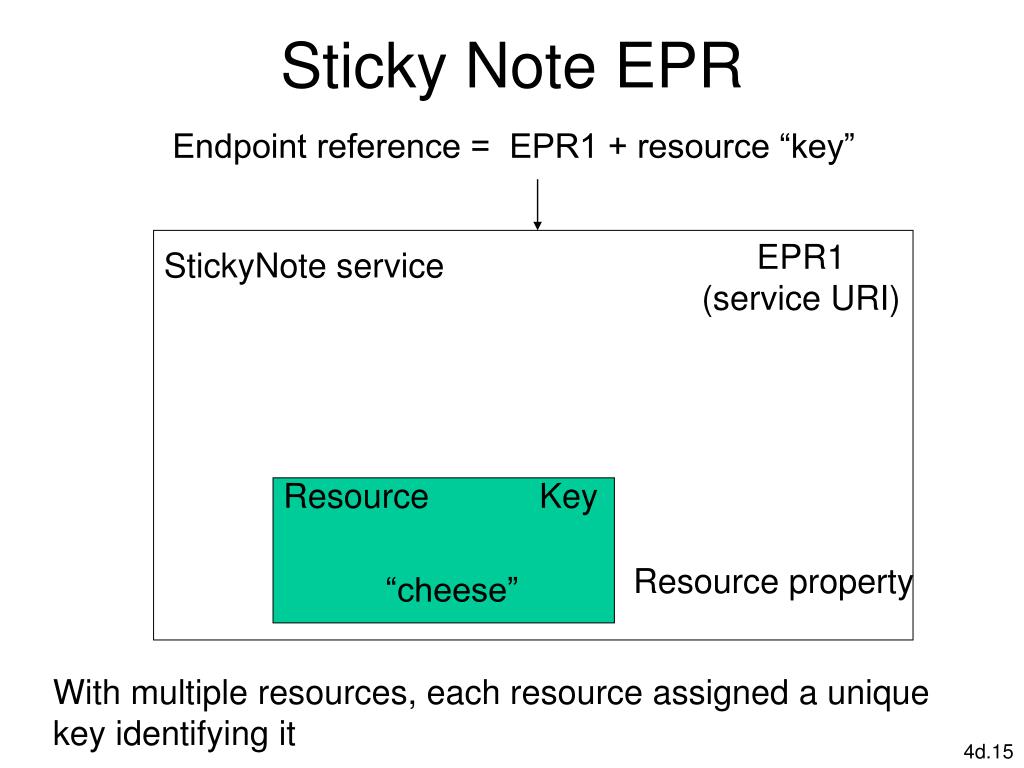 Sticky Note EPR

Endpoint reference = EPR1 + resource “key”

StickyNote service

EPR1
(service URI)

Resource Key

“cheese”

Resource property

With multiple resources, each resource assigned a unique key identifying it

4d.15